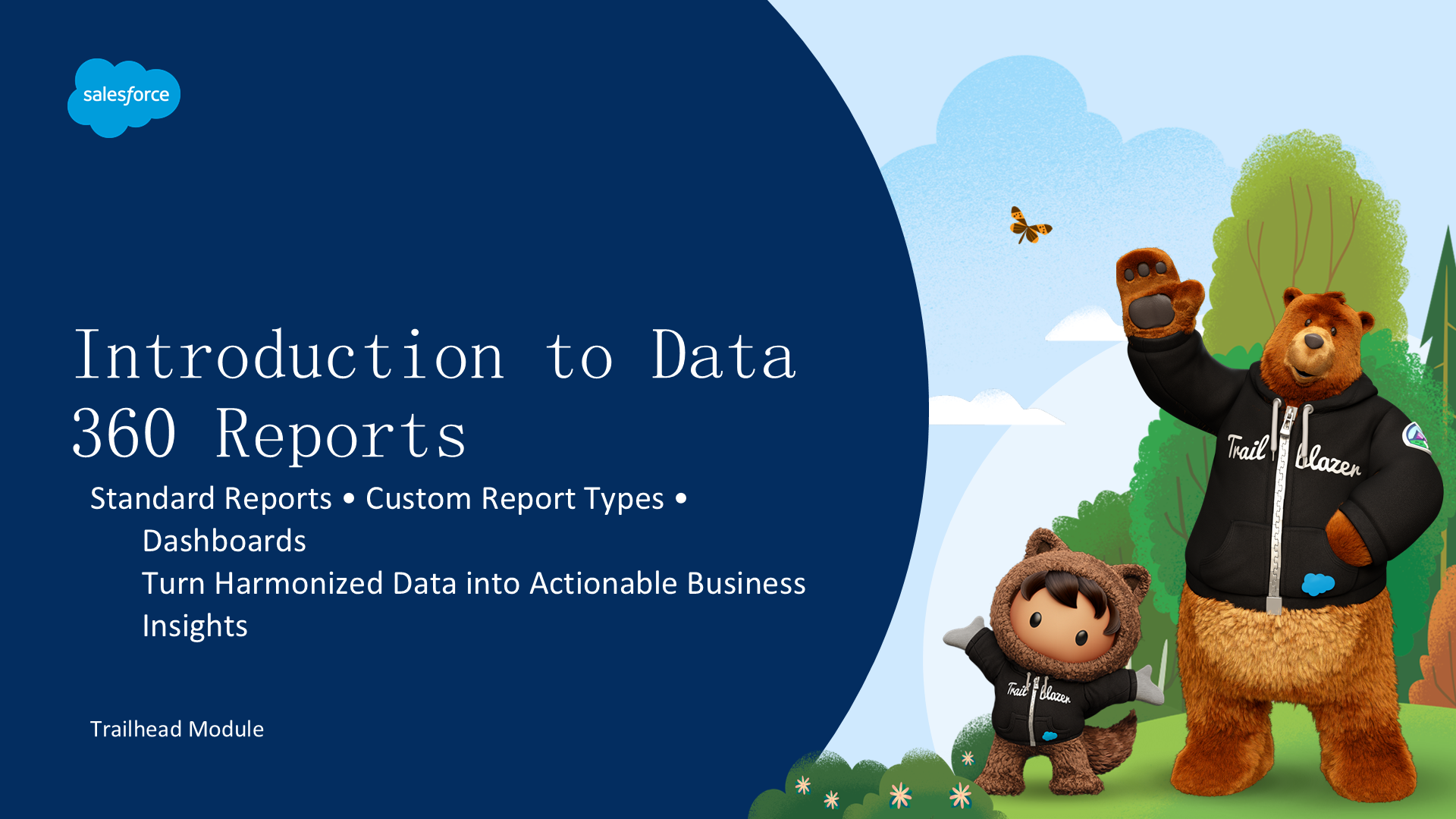 salesforce

Introduction to Data 360 Reports

Standard Reports • Custom Report Types • Dashboards

Turn Harmonized Data into Actionable Business Insights

Trailhead Module

Trail blazer

Trail blazer